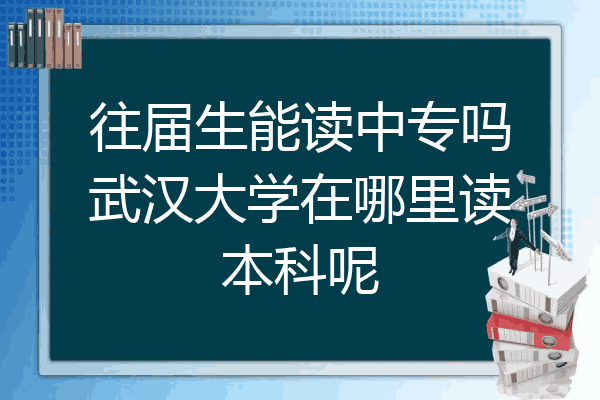 往届生能读中专吗武汉大学在哪里读本科呢